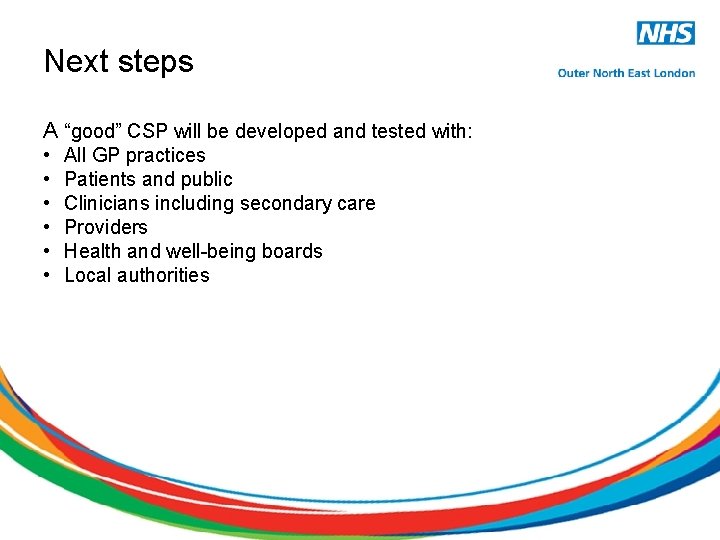 NHS
Outer North East London

Next steps

A “good” CSP will be developed and tested with:
• All GP practices
• Patients and public
• Clinicians including secondary care
• Providers
• Health and well-being boards
• Local authorities